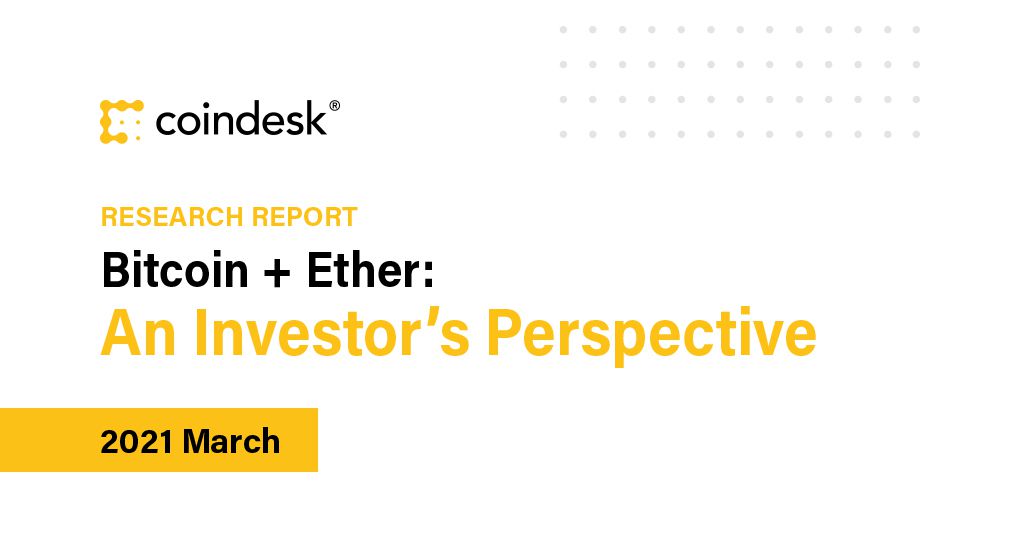 coindesk®

RESEARCH REPORT

Bitcoin + Ether:

An Investor's Perspective

2021 March